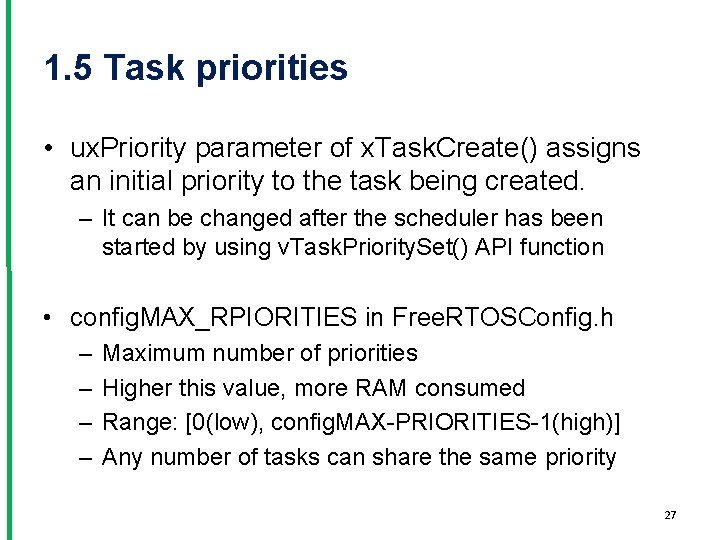 1.5 Task priorities

• uxPriority parameter of xTaskCreate() assigns an initial priority to the task being created.
– It can be changed after the scheduler has been started by using vTaskPrioritySet() API function

• configMAX_RPIORITIES in FreeRTOSConfig.h
– Maximum number of priorities
– Higher this value, more RAM consumed
– Range: [0(low), configMAX-PRIORITIES-1(high)]
– Any number of tasks can share the same priority

27